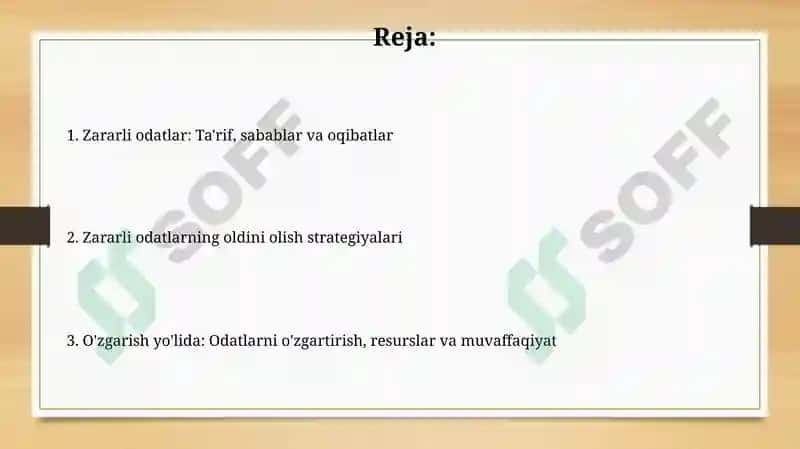 Reja:

1. Zararli odatlar: Ta'rif, sabablar va oqibatlar

2. Zararli odatlarning oldini olish strategiyalari

3. O'zgarish yo'lida: Odatlarni o'zgartirish, resurslar va muvaffaqiyat

SOFF

SOFF